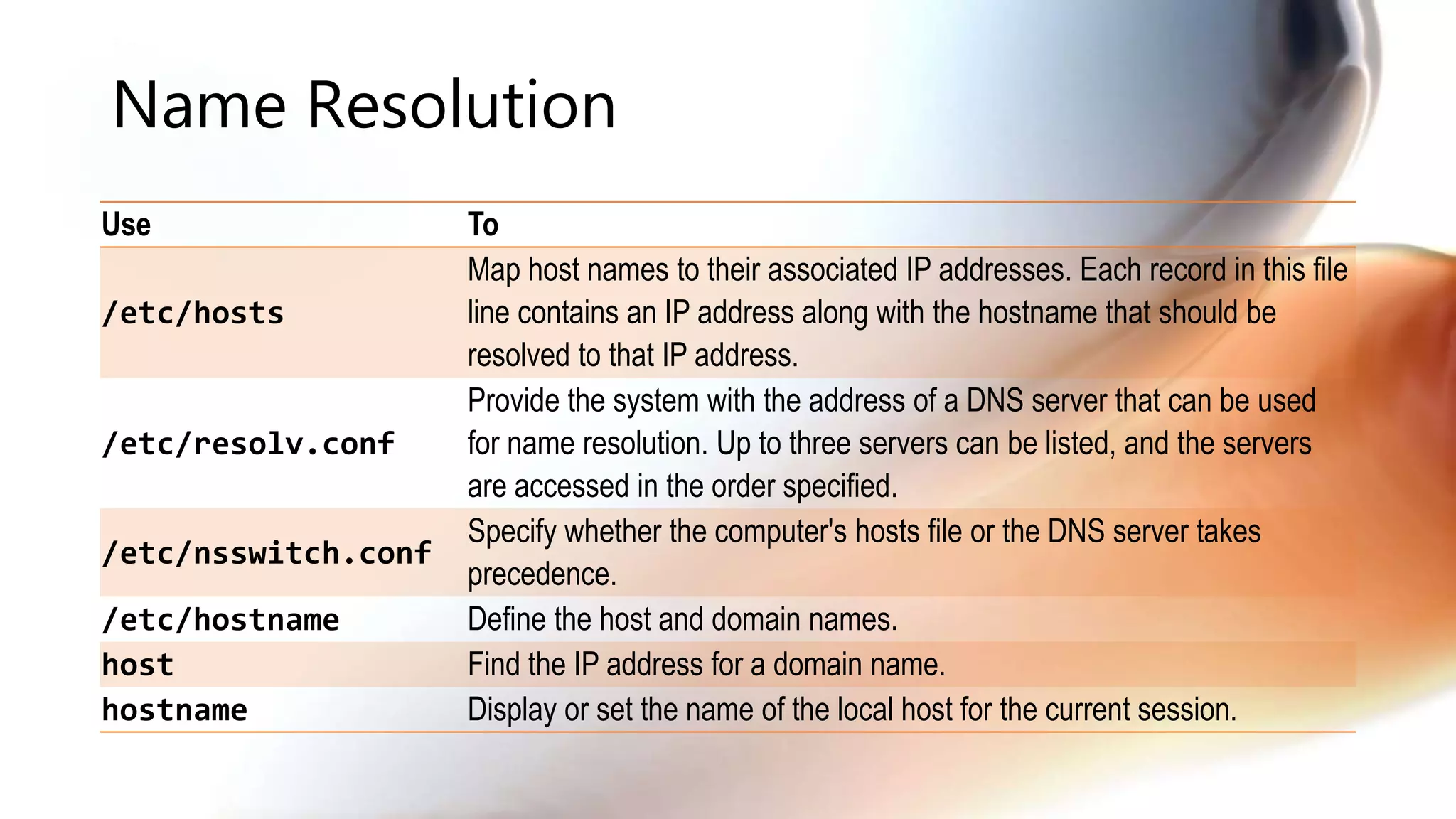 Name Resolution

| Use | To |
|---|---|
| /etc/hosts | Map host names to their associated IP addresses. Each record in this file line contains an IP address along with the hostname that should be resolved to that IP address. |
| /etc/resolv.conf | Provide the system with the address of a DNS server that can be used for name resolution. Up to three servers can be listed, and the servers are accessed in the order specified. |
| /etc/nsswitch.conf | Specify whether the computer's hosts file or the DNS server takes precedence. |
| /etc/hostname | Define the host and domain names. |
| host | Find the IP address for a domain name. |
| hostname | Display or set the name of the local host for the current session. |